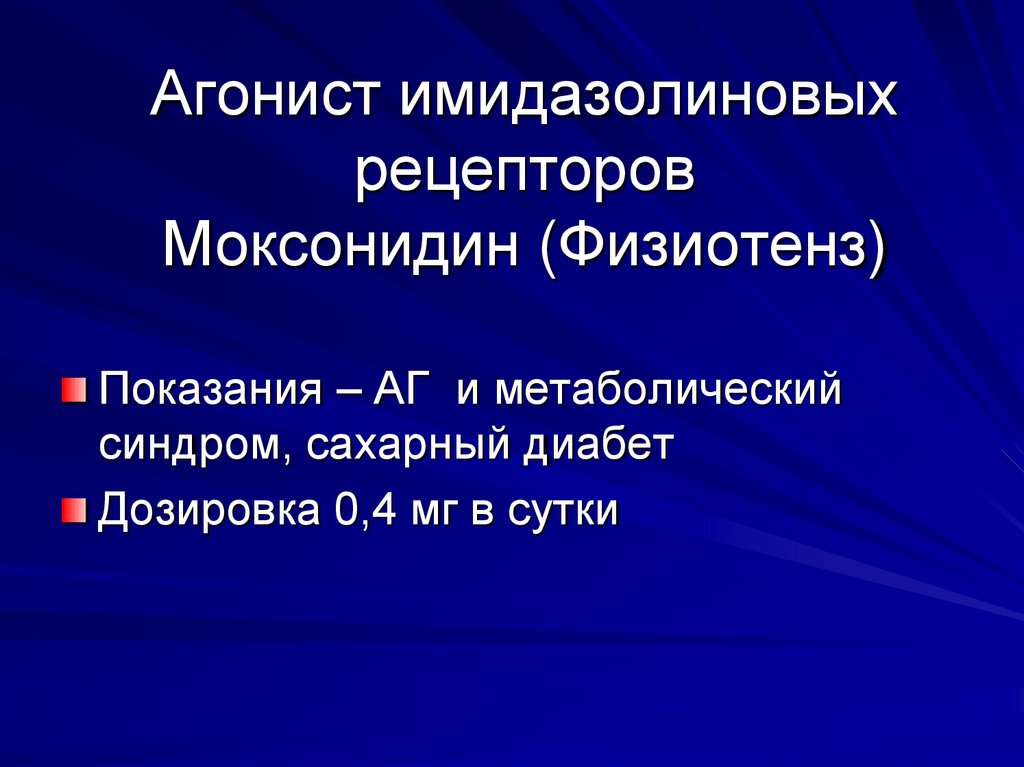 Агонист имидазолиновых рецепторов
Моксонидин (Физиотенз)

Показания – АГ  и метаболический синдром, сахарный диабет
Дозировка 0,4 мг в сутки